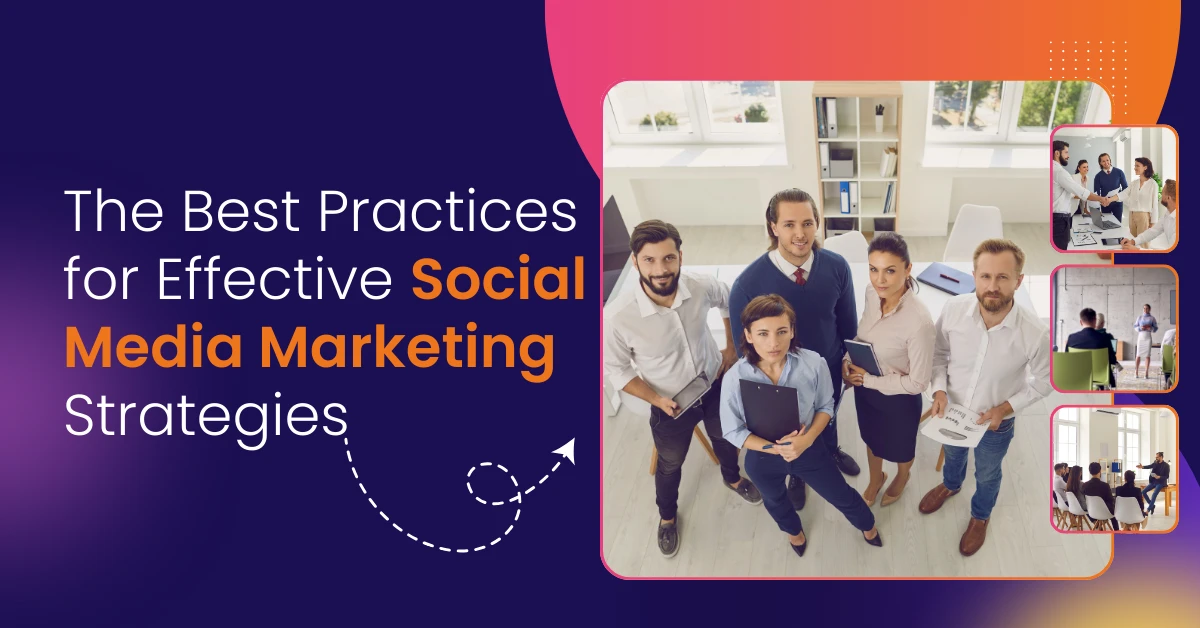 The Best Practices for Effective Social Media Marketing Strategies